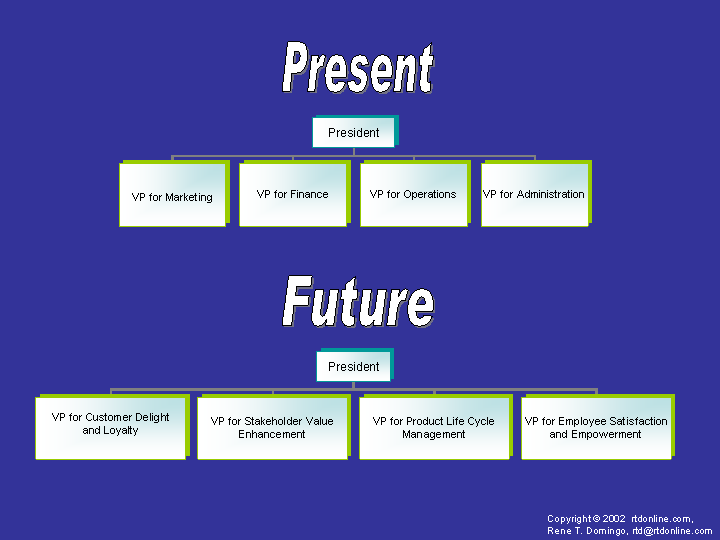 Present

President

VP for Marketing

VP for Finance

VP for Operations

VP for Administration

Future

President

VP for Customer Delight and Loyalty

VP for Stakeholder Value Enhancement

VP for Product Life Cycle Management

VP for Employee Satisfaction and Empowerment

Copyright © 2002 rtdonline.com, Rene T. Domingo, rtd@rtdonline.com